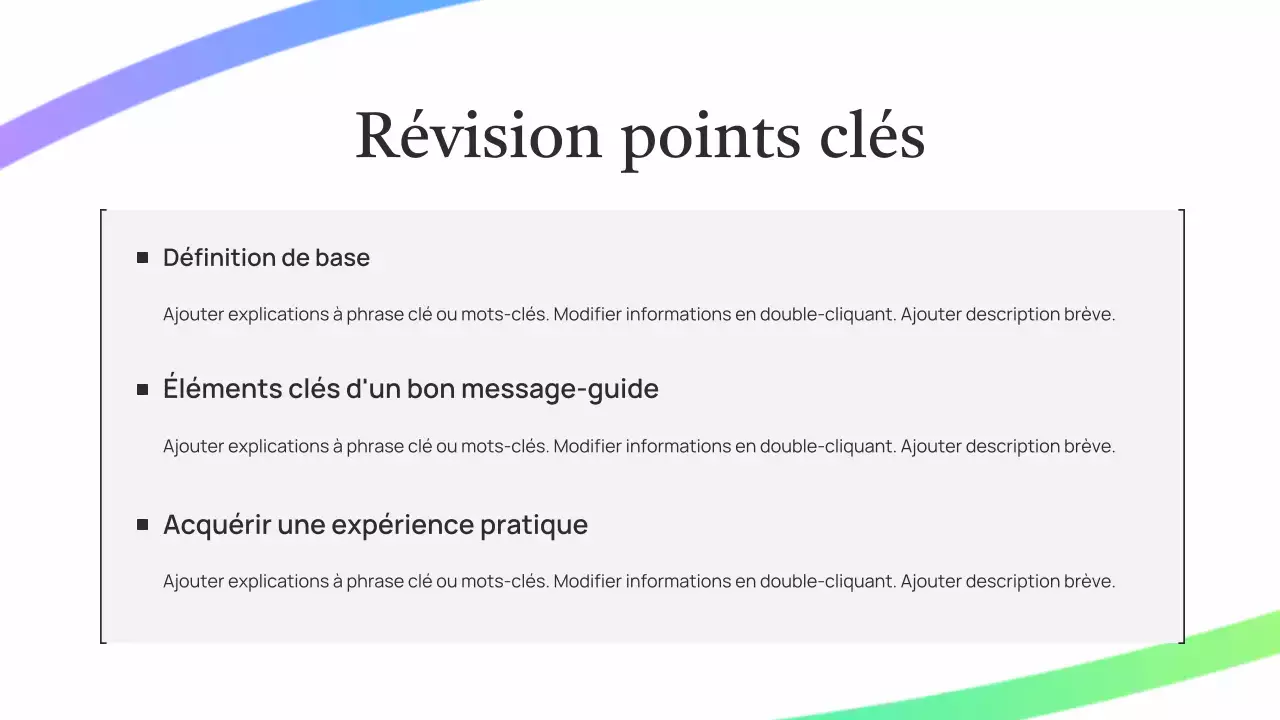 Révision points clés

Définition de base

Ajouter explications à phrase clé ou mots-clés. Modifier informations en double-cliquant. Ajouter description brève.

Éléments clés d'un bon message-guide

Ajouter explications à phrase clé ou mots-clés. Modifier informations en double-cliquant. Ajouter description brève.

Acquérir une expérience pratique

Ajouter explications à phrase clé ou mots-clés. Modifier informations en double-cliquant. Ajouter description brève.